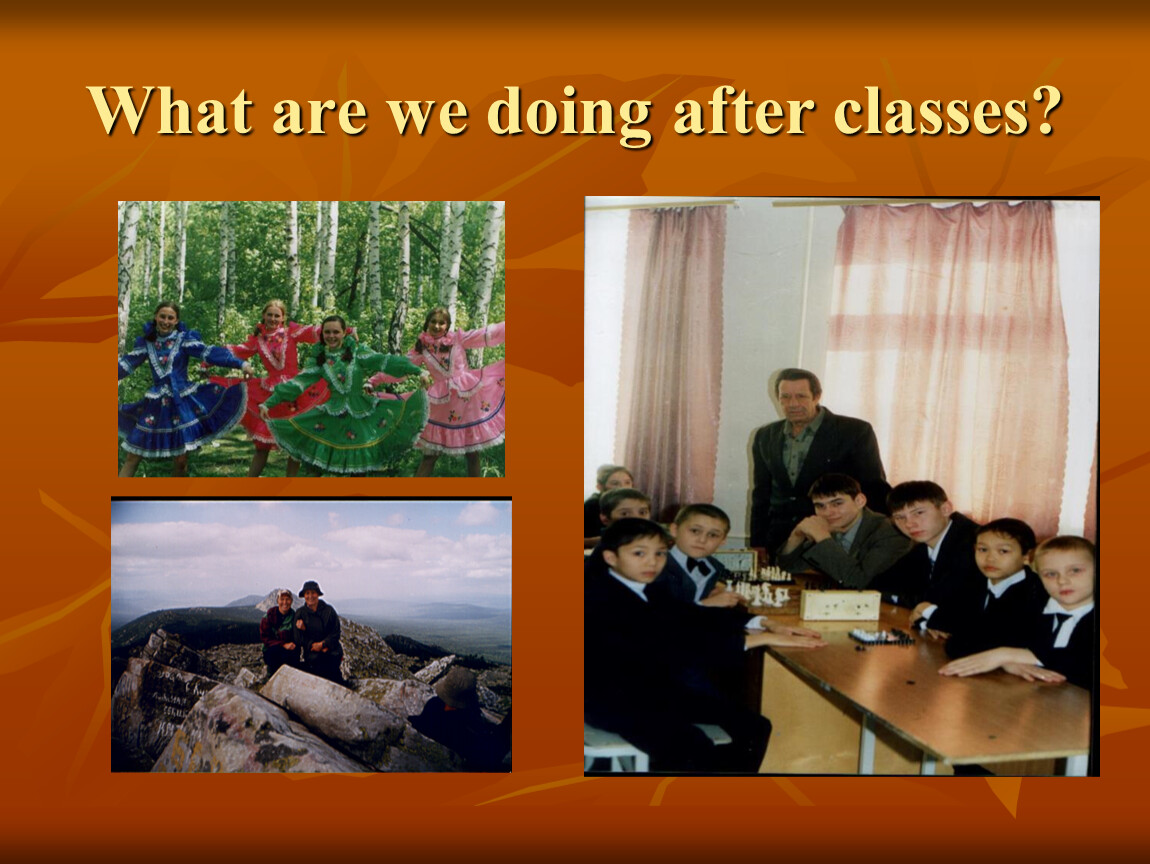 What are we doing after classes?